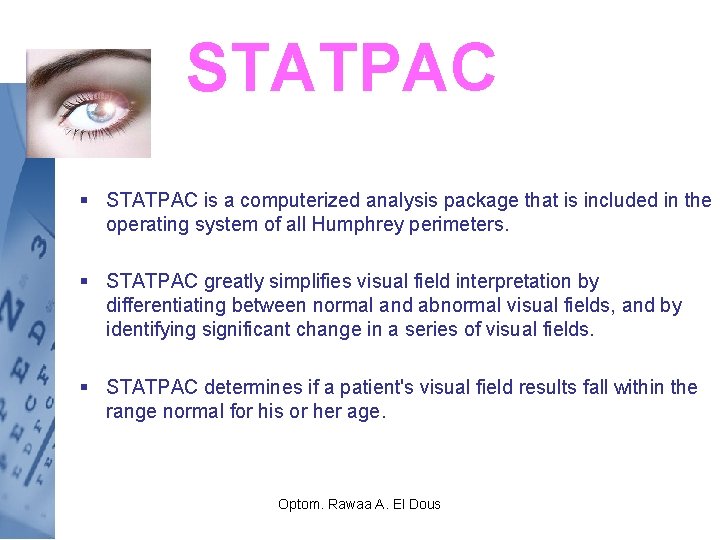 STATPAC

▪ STATPAC is a computerized analysis package that is included in the operating system of all Humphrey perimeters.

▪ STATPAC greatly simplifies visual field interpretation by differentiating between normal and abnormal visual fields, and by identifying significant change in a series of visual fields.

▪ STATPAC determines if a patient's visual field results fall within the range normal for his or her age.

Optom. Rawaa A. El Dous